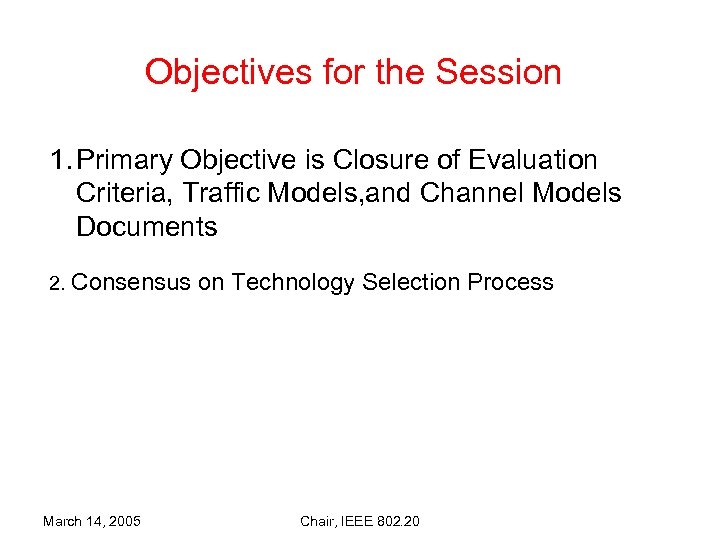 Objectives for the Session

1. Primary Objective is Closure of Evaluation Criteria, Traffic Models,and Channel Models Documents

2. Consensus on Technology Selection Process

March 14, 2005

Chair, IEEE 802.20